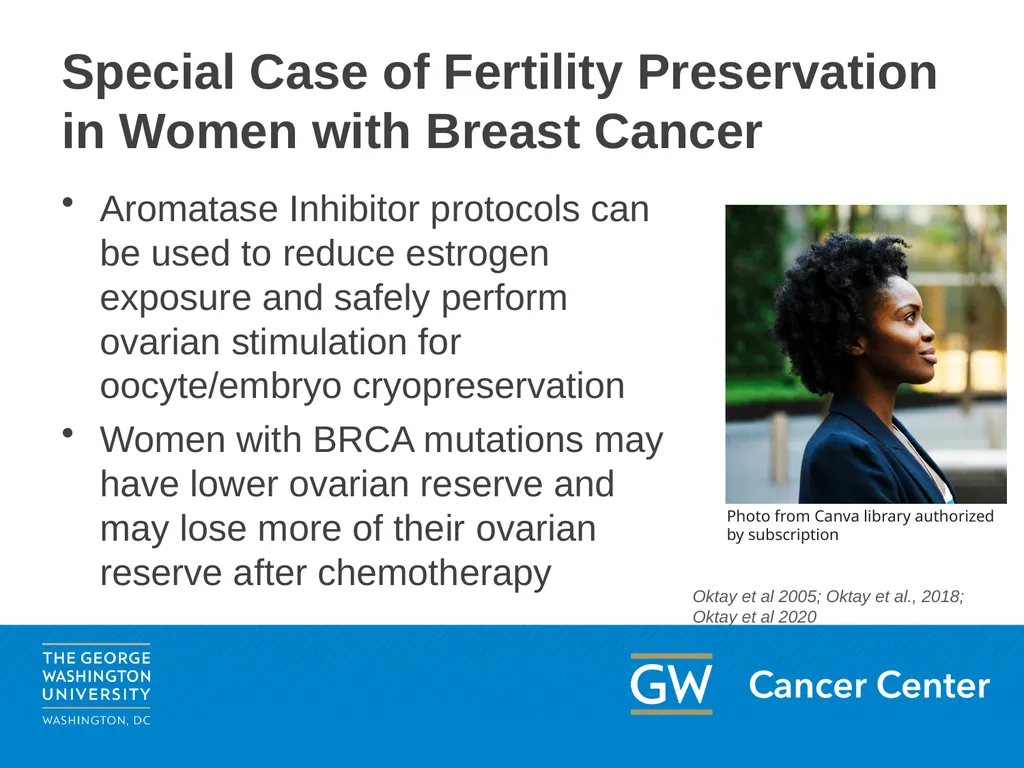 Special Case of Fertility Preservation in Women with Breast Cancer

• Aromatase Inhibitor protocols can be used to reduce estrogen exposure and safely perform ovarian stimulation for oocyte/embryo cryopreservation

• Women with BRCA mutations may have lower ovarian reserve and may lose more of their ovarian reserve after chemotherapy

Photo from Canva library authorized by subscription

Oktay et al 2005; Oktay et al., 2018; Oktay et al 2020

THE GEORGE WASHINGTON UNIVERSITY

WASHINGTON, DC

GW Cancer Center